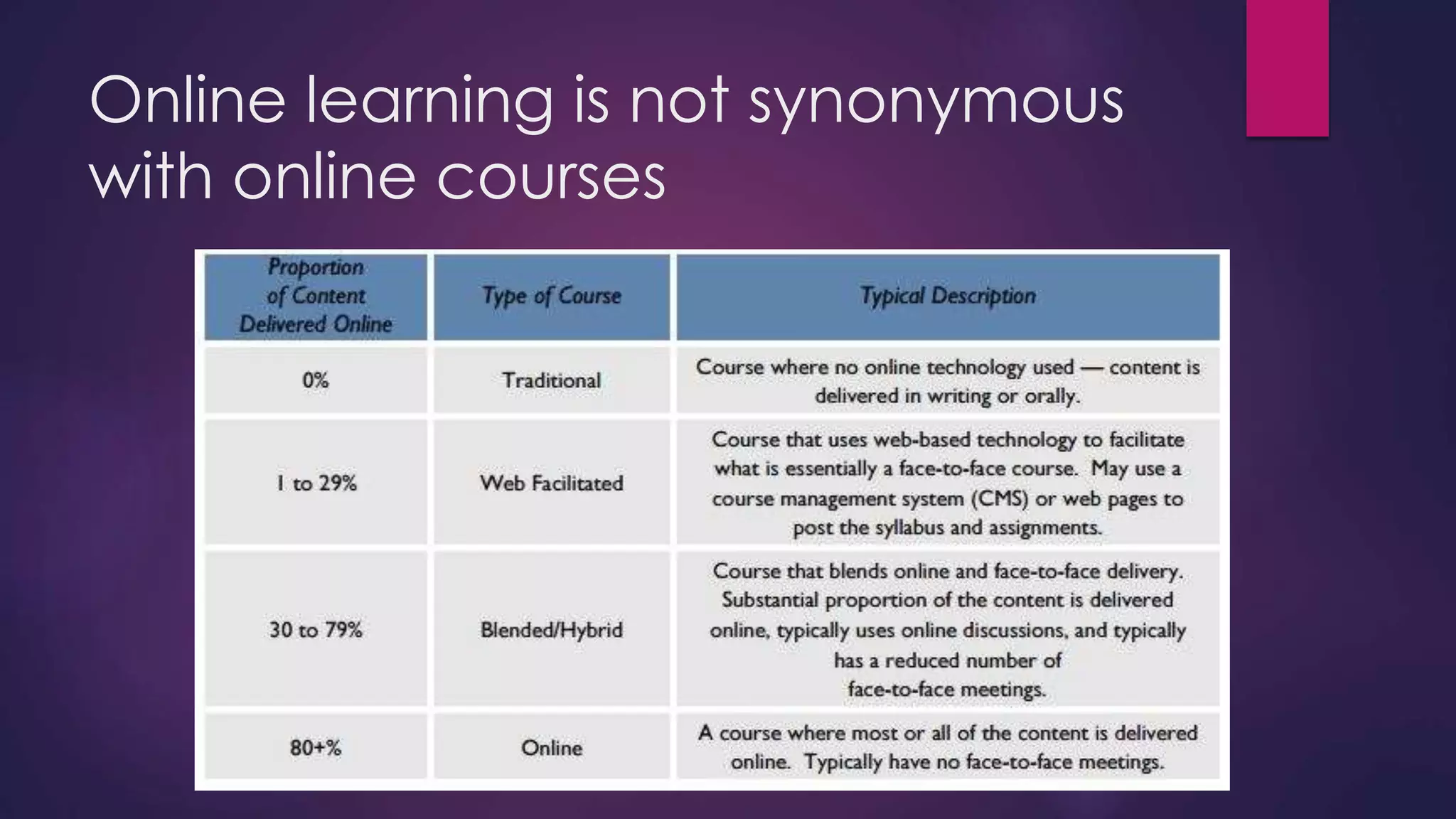 Online learning is not synonymous with online courses

| Proportion of Content Delivered Online | Type of Course | Typical Description |
|---|---|---|
| 0% | Traditional | Course where no online technology used — content is delivered in writing or orally. |
| 1 to 29% | Web Facilitated | Course that uses web-based technology to facilitate what is essentially a face-to-face course. May use a course management system (CMS) or web pages to post the syllabus and assignments. |
| 30 to 79% | Blended/Hybrid | Course that blends online and face-to-face delivery. Substantial proportion of the content is delivered online, typically uses online discussions, and typically has a reduced number of face-to-face meetings. |
| 80+% | Online | A course where most or all of the content is delivered online. Typically have no face-to-face meetings. |